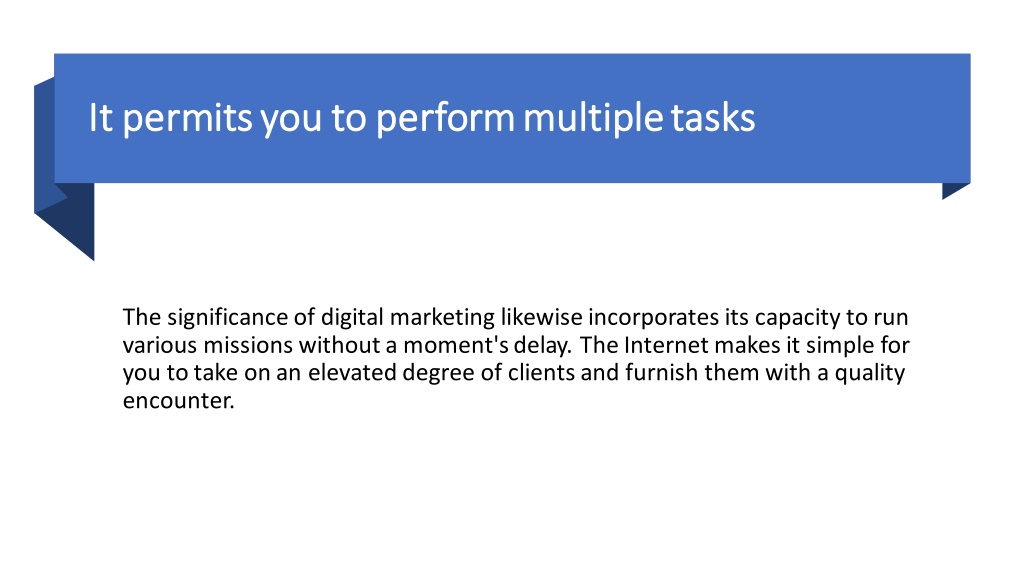 It permits you to perform multiple tasks

The significance of digital marketing likewise incorporates its capacity to run various missions without a moment's delay. The Internet makes it simple for you to take on an elevated degree of clients and furnish them with a quality encounter.